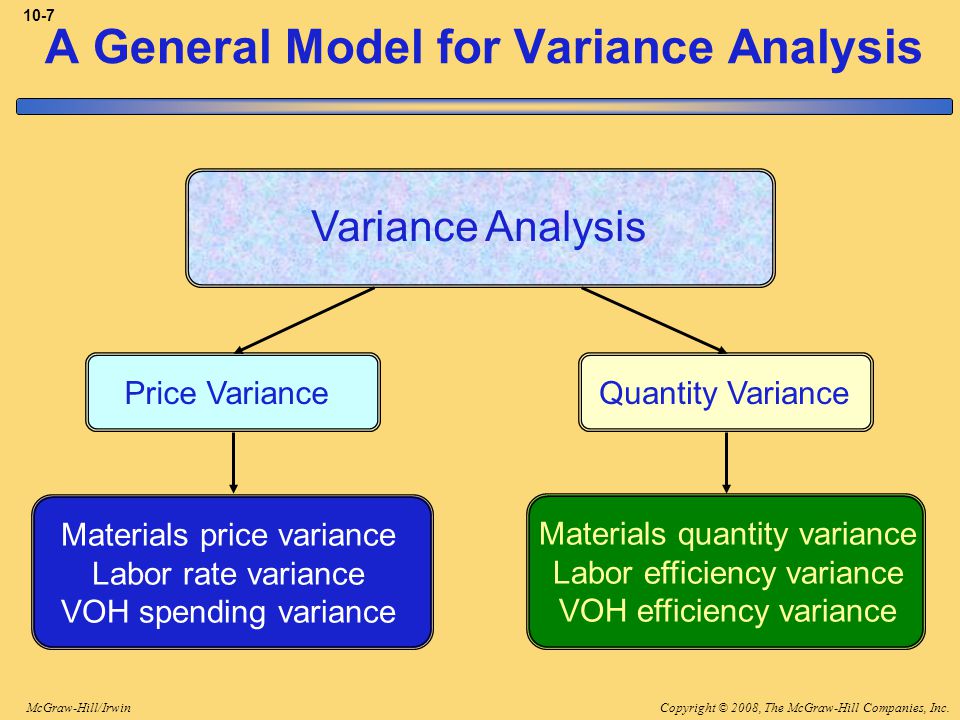 10-7

A General Model for Variance Analysis

Variance Analysis

Price Variance

Quantity Variance

Materials price variance
Labor rate variance
VOH spending variance

Materials quantity variance
Labor efficiency variance
VOH efficiency variance

McGraw-Hill/Irwin

Copyright © 2008, The McGraw-Hill Companies, Inc.